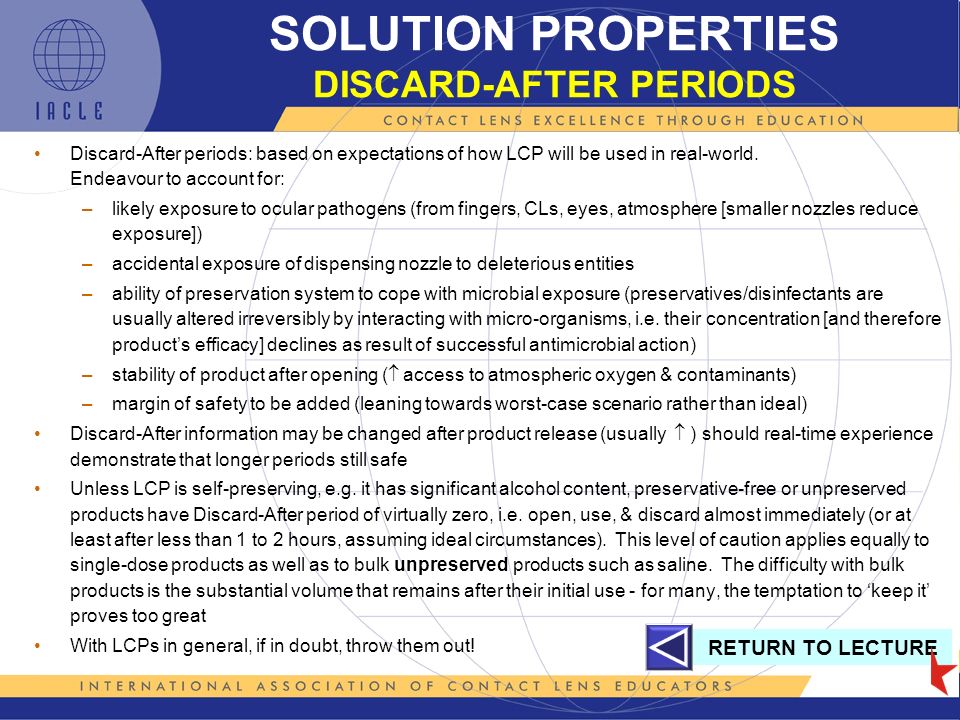 IACLE

SOLUTION PROPERTIES
DISCARD-AFTER PERIODS

CONTACT LENS EXCELLENCE THROUGH EDUCATION

• Discard-After periods: based on expectations of how LCP will be used in real-world. Endeavour to account for:
– likely exposure to ocular pathogens (from fingers, CLs, eyes, atmosphere [smaller nozzles reduce exposure])
– accidental exposure of dispensing nozzle to deleterious entities
– ability of preservation system to cope with microbial exposure (preservatives/disinfectants are usually altered irreversibly by interacting with micro-organisms, i.e. their concentration [and therefore product's efficacy] declines as result of successful antimicrobial action)
– stability of product after opening ($\uparrow$ access to atmospheric oxygen & contaminants)
– margin of safety to be added (leaning towards worst-case scenario rather than ideal)
• Discard-After information may be changed after product release (usually $\uparrow$ ) should real-time experience demonstrate that longer periods still safe
• Unless LCP is self-preserving, e.g. it has significant alcohol content, preservative-free or unpreserved products have Discard-After period of virtually zero, i.e. open, use, & discard almost immediately (or at least after less than 1 to 2 hours, assuming ideal circumstances). This level of caution applies equally to single-dose products as well as to bulk unpreserved products such as saline. The difficulty with bulk products is the substantial volume that remains after their initial use - for many, the temptation to 'keep it' proves too great
• With LCPs in general, if in doubt, throw them out!

RETURN TO LECTURE

INTERNATIONAL ASSOCIATION OF CONTACT LENS EDUCATORS